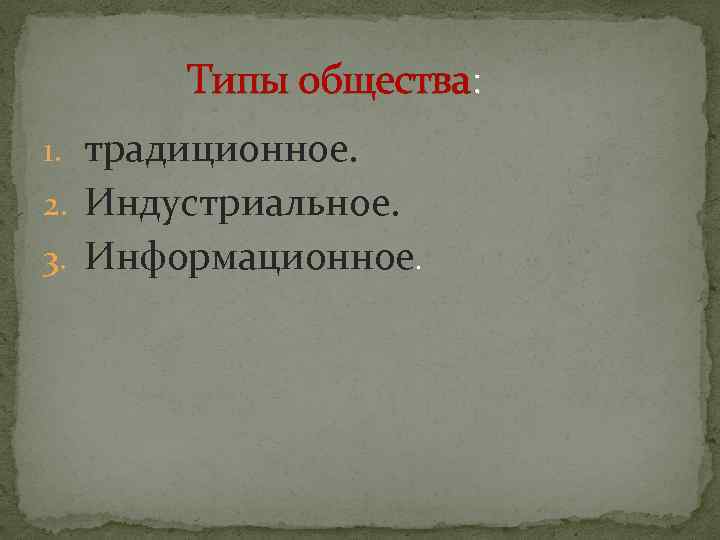 Типы общества:

1. традиционное.
2. Индустриальное.
3. Информационное.